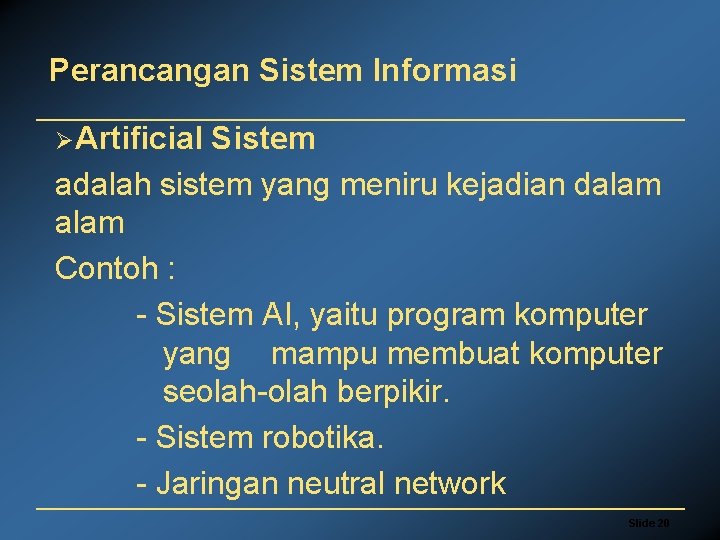 Perancangan Sistem Informasi

➢Artificial Sistem

adalah sistem yang meniru kejadian dalam alam

Contoh :

- Sistem AI, yaitu program komputer yang mampu membuat komputer seolah-olah berpikir.

- Sistem robotika.

- Jaringan neutral network

Slide 20